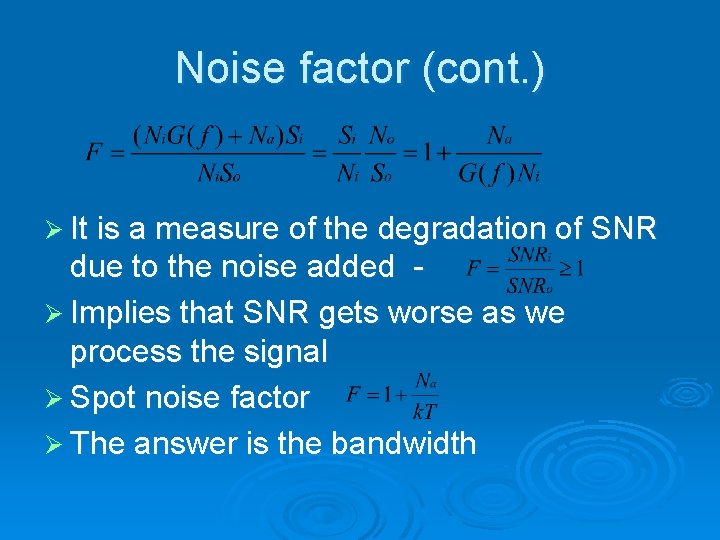 Noise factor (cont.)

$F = \frac{(N_i G(f) + N_a) S_i}{N_i S_o} = \frac{S_i}{N_i} \frac{N_o}{S_o} = 1 + \frac{N_a}{G(f) N_i}$

➢ It is a measure of the degradation of SNR due to the noise added - $F = \frac{SNR_i}{SNR_o} \geq 1$

➢ Implies that SNR gets worse as we process the signal

➢ Spot noise factor $F = 1 + \frac{N_a}{kT}$

➢ The answer is the bandwidth